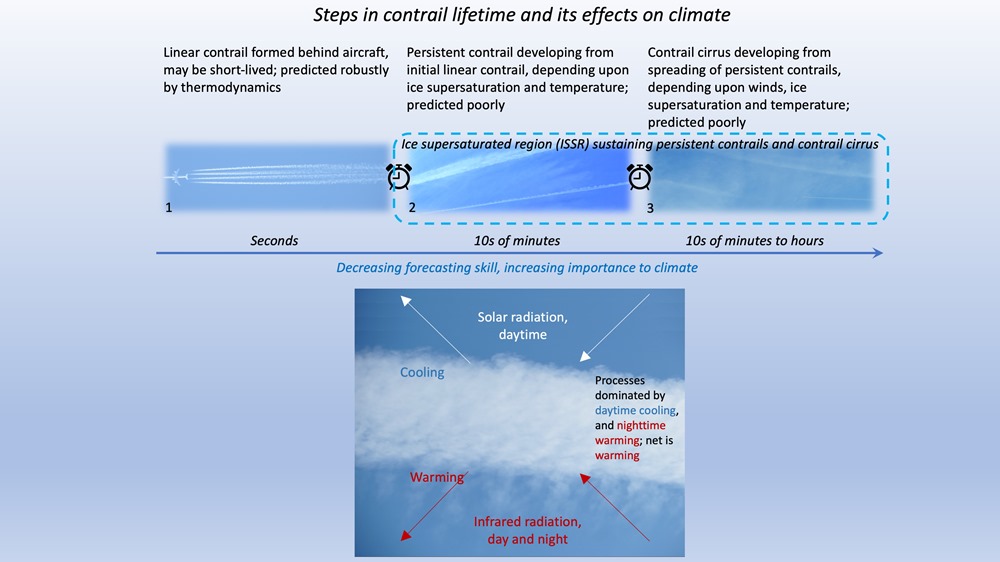 Steps in contrail lifetime and its effects on climate

Linear contrail formed behind aircraft, may be short-lived; predicted robustly by thermodynamics

Persistent contrail developing from initial linear contrail, depending upon ice supersaturation and temperature; predicted poorly

Contrail cirrus developing from spreading of persistent contrails, depending upon winds, ice supersaturation and temperature; predicted poorly

Ice supersaturated region (ISSR) sustaining persistent contrails and contrail cirrus

1

2

3

Seconds

10s of minutes

10s of minutes to hours

Decreasing forecasting skill, increasing importance to climate

Solar radiation, daytime

Cooling

Processes dominated by daytime cooling, and nighttime warming; net is warming

Warming

Infrared radiation, day and night